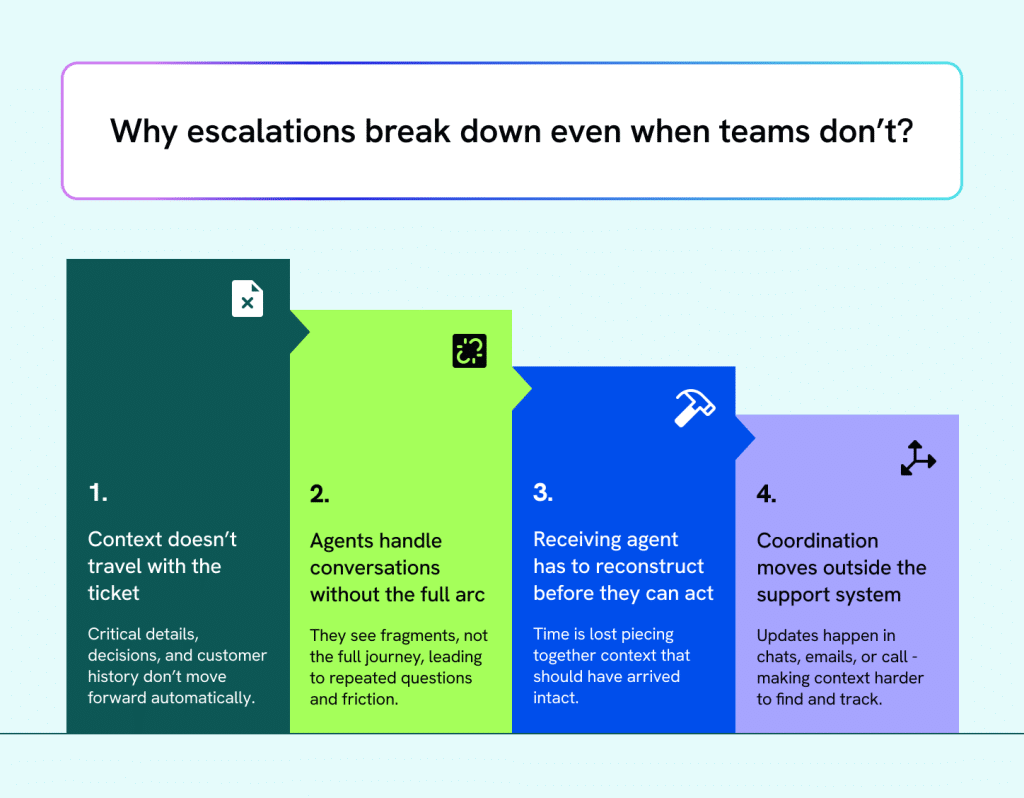 Why escalations break down even when teams don't?

1.

Context doesn't travel with the ticket

Critical details, decisions, and customer history don't move forward automatically.

2.

Agents handle conversations without the full arc

They see fragments, not the full journey, leading to repeated questions and friction.

3.

Receiving agent has to reconstruct before they can act

Time is lost piecing together context that should have arrived intact.

4.

Coordination moves outside the support system

Updates happen in chats, emails, or call - making context harder to find and track.